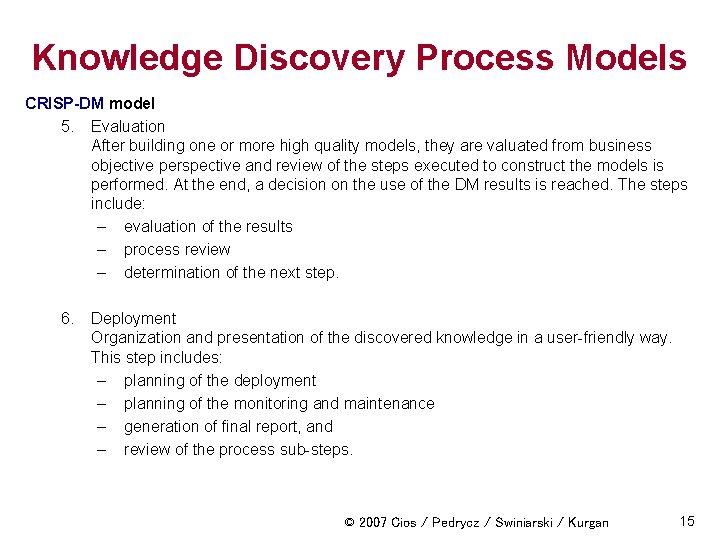 Knowledge Discovery Process Models

CRISP-DM model

5. Evaluation
After building one or more high quality models, they are valuated from business objective perspective and review of the steps executed to construct the models is performed. At the end, a decision on the use of the DM results is reached. The steps include:
– evaluation of the results
– process review
– determination of the next step.

6. Deployment
Organization and presentation of the discovered knowledge in a user-friendly way. This step includes:
– planning of the deployment
– planning of the monitoring and maintenance
– generation of final report, and
– review of the process sub-steps.

© 2007 Cios / Pedrycz / Swiniarski / Kurgan

15